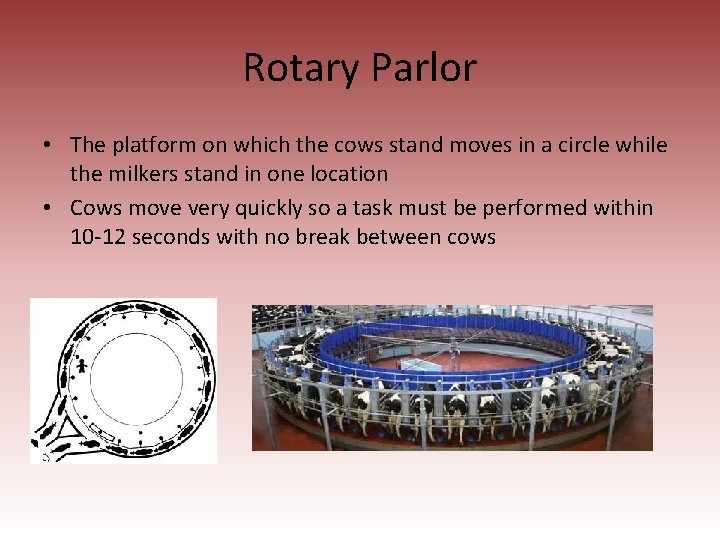 Rotary Parlor

• The platform on which the cows stand moves in a circle while the milkers stand in one location
• Cows move very quickly so a task must be performed within 10-12 seconds with no break between cows